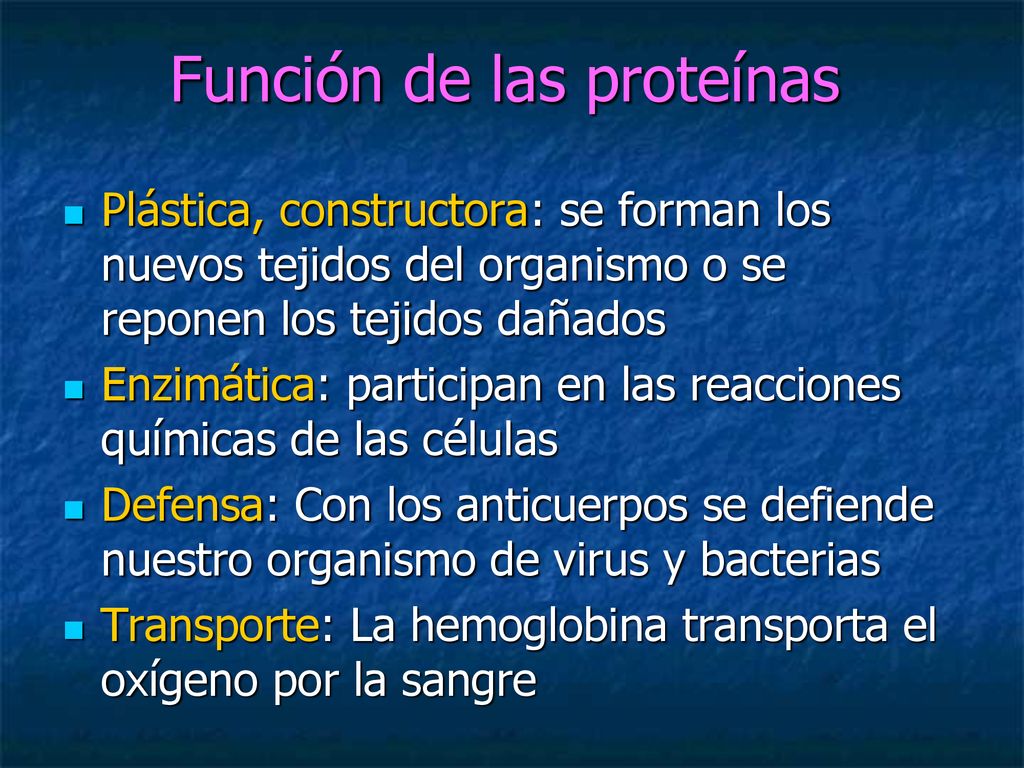 Función de las proteínas

- Plástica, constructora: se forman los nuevos tejidos del organismo o se reponen los tejidos dañados
- Enzimática: participan en las reacciones químicas de las células
- Defensa: Con los anticuerpos se defiende nuestro organismo de virus y bacterias
- Transporte: La hemoglobina transporta el oxígeno por la sangre